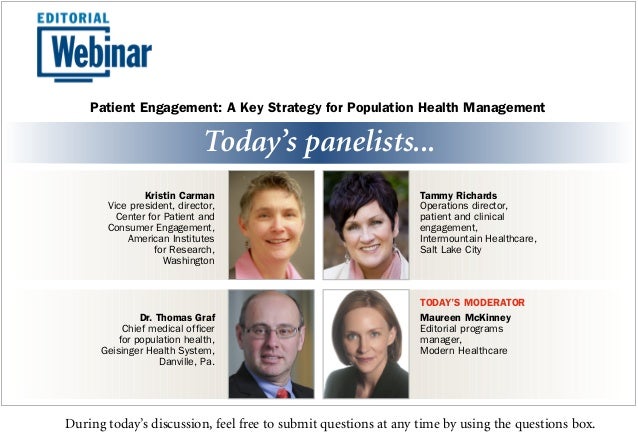 EDITORIAL
Webinar

Patient Engagement: A Key Strategy for Population Health Management

Today's panelists...

Kristin Carman
Vice president, director, Center for Patient and Consumer Engagement, American Institutes for Research, Washington

Tammy Richards
Operations director, patient and clinical engagement, Intermountain Healthcare, Salt Lake City

Dr. Thomas Graf
Chief medical officer for population health, Geisinger Health System, Danville, Pa.

TODAY'S MODERATOR
Maureen McKinney
Editorial programs manager, Modern Healthcare

During today's discussion, feel free to submit questions at any time by using the questions box.